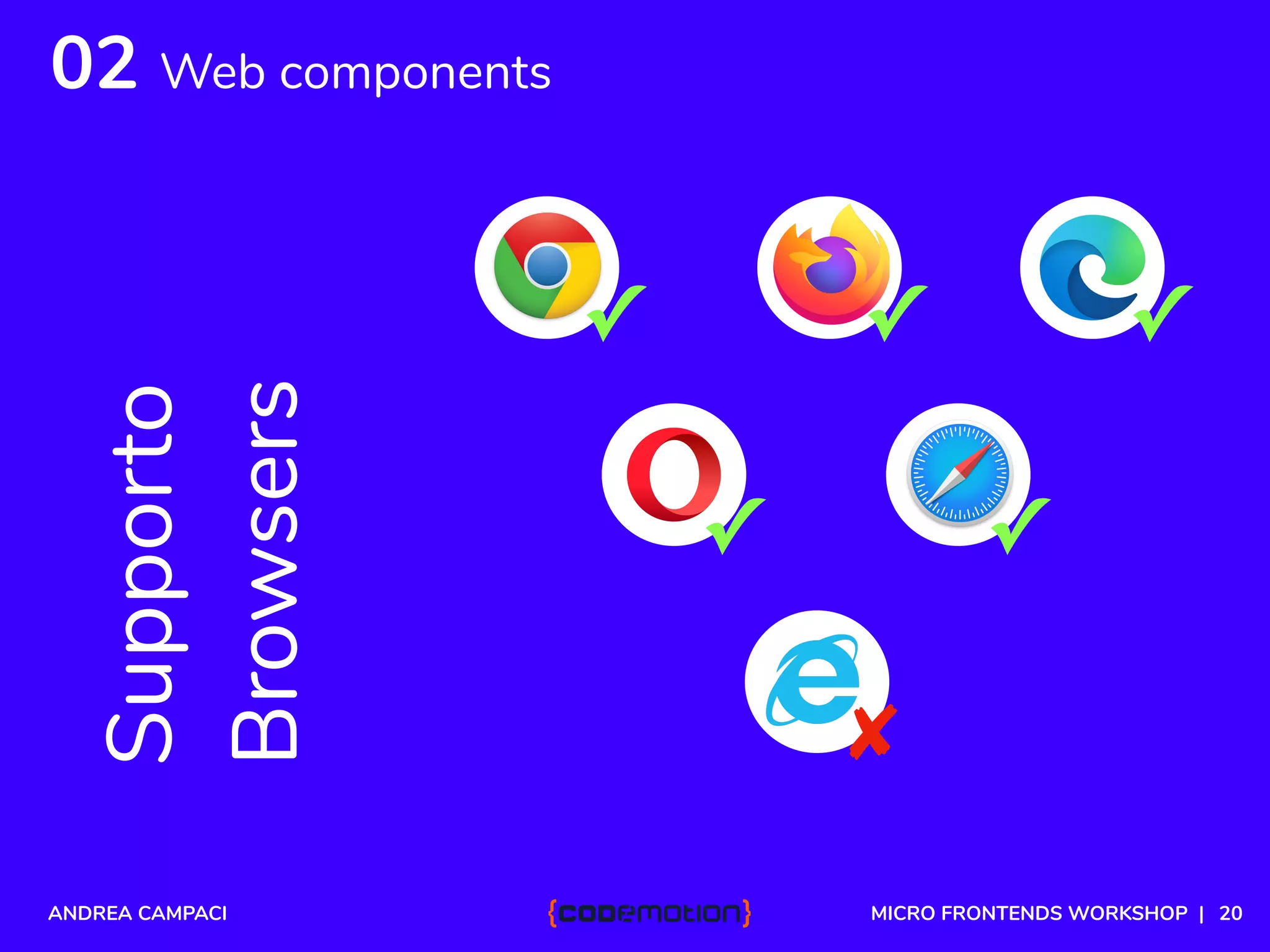 02 Web components

Supporto Browsers

ANDREA CAMPACI

{codemotion}

MICRO FRONTENDS WORKSHOP | 20